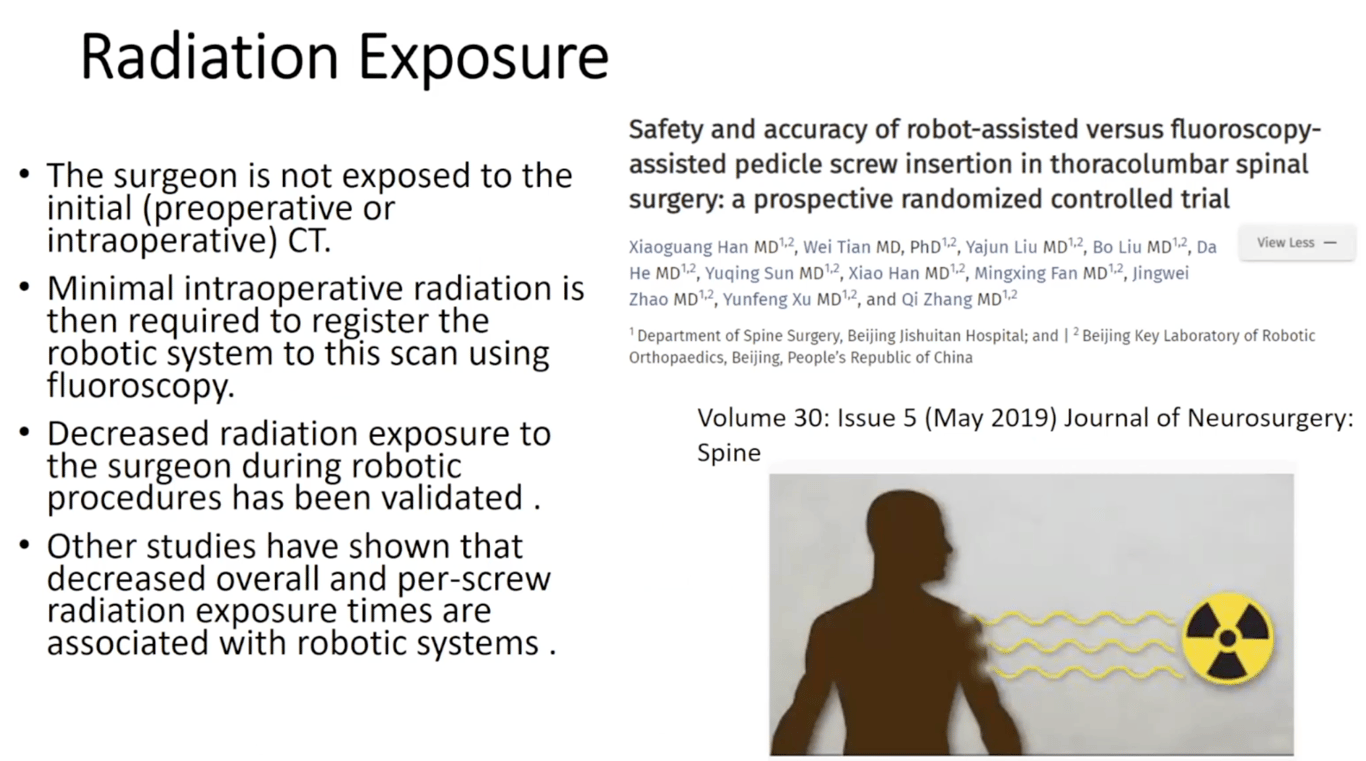 Radiation Exposure

• The surgeon is not exposed to the initial (preoperative or intraoperative) CT.

• Minimal intraoperative radiation is then required to register the robotic system to this scan using fluoroscopy.

• Decreased radiation exposure to the surgeon during robotic procedures has been validated .

• Other studies have shown that decreased overall and per-screw radiation exposure times are associated with robotic systems .

Safety and accuracy of robot-assisted versus fluoroscopy-assisted pedicle screw insertion in thoracolumbar spinal surgery: a prospective randomized controlled trial

Xiaoguang Han MD$^{1,2}$, Wei Tian MD, PhD$^{1,2}$, Yajun Liu MD$^{1,2}$, Bo Liu MD$^{1,2}$, Da He MD$^{1,2}$, Yuqing Sun MD$^{1,2}$, Xiao Han MD$^{1,2}$, Mingxing Fan MD$^{1,2}$, Jingwei Zhao MD$^{1,2}$, Yunfeng Xu MD$^{1,2}$, and Qi Zhang MD$^{1,2}$

View Less —

$^1$ Department of Spine Surgery, Beijing Jishuitan Hospital; and | $^2$ Beijing Key Laboratory of Robotic Orthopaedics, Beijing, People's Republic of China

Volume 30: Issue 5 (May 2019) Journal of Neurosurgery: Spine